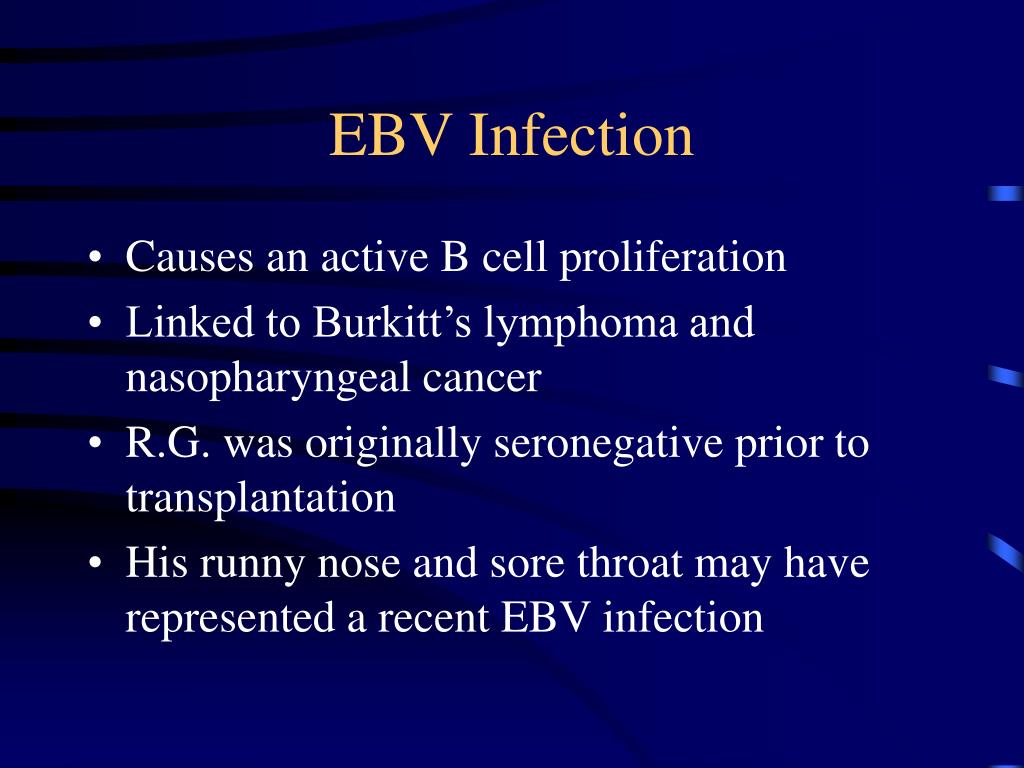 EBV Infection

• Causes an active B cell proliferation
• Linked to Burkitt’s lymphoma and nasopharyngeal cancer
• R.G. was originally seronegative prior to transplantation
• His runny nose and sore throat may have represented a recent EBV infection